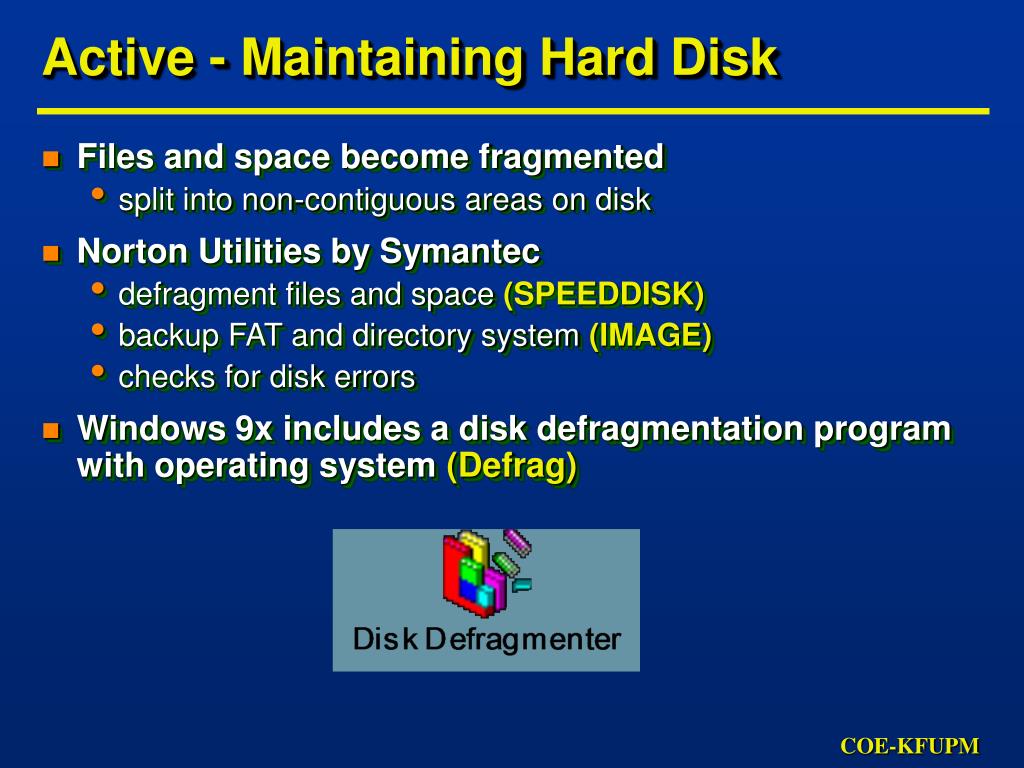 Active - Maintaining Hard Disk

Files and space become fragmented

split into non-contiguous areas on disk

Norton Utilities by Symantec

defragment files and space (SPEEDDISK)

backup FAT and directory system (IMAGE)

checks for disk errors

Windows 9x includes a disk defragmentation program with operating system (Defrag)

Disk Defragmenter

COE-KFUPM